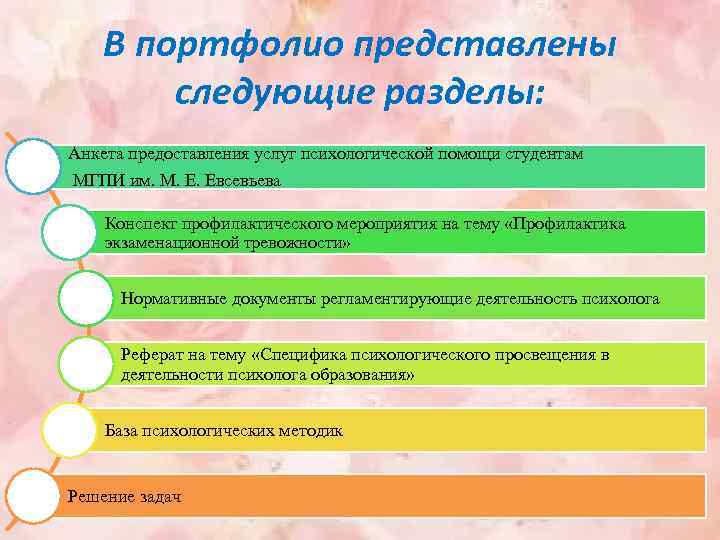 В портфолио представлены следующие разделы:

Анкета предоставления услуг психологической помощи студентам МГПИ им. М. Е. Евсевьева

Конспект профилактического мероприятия на тему «Профилактика экзаменационной тревожности»

Нормативные документы регламентирующие деятельность психолога

Реферат на тему «Специфика психологического просвещения в деятельности психолога образования»

База психологических методик

Решение задач